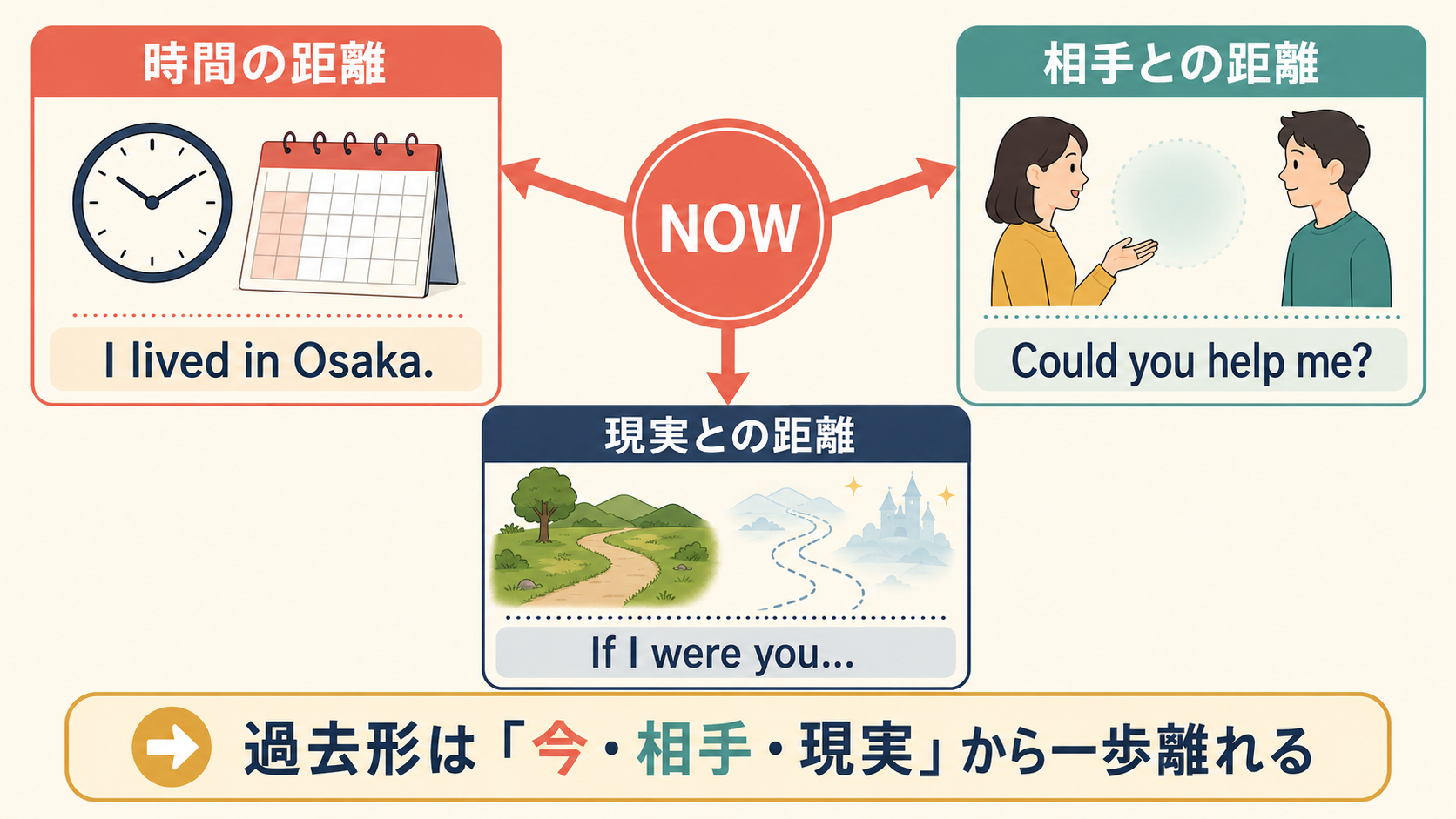 時間の距離

I lived in Osaka.

NOW

相手との距離

Could you help me?

現実との距離

If I were you...

過去形は「今・相手・現実」から一歩離れる